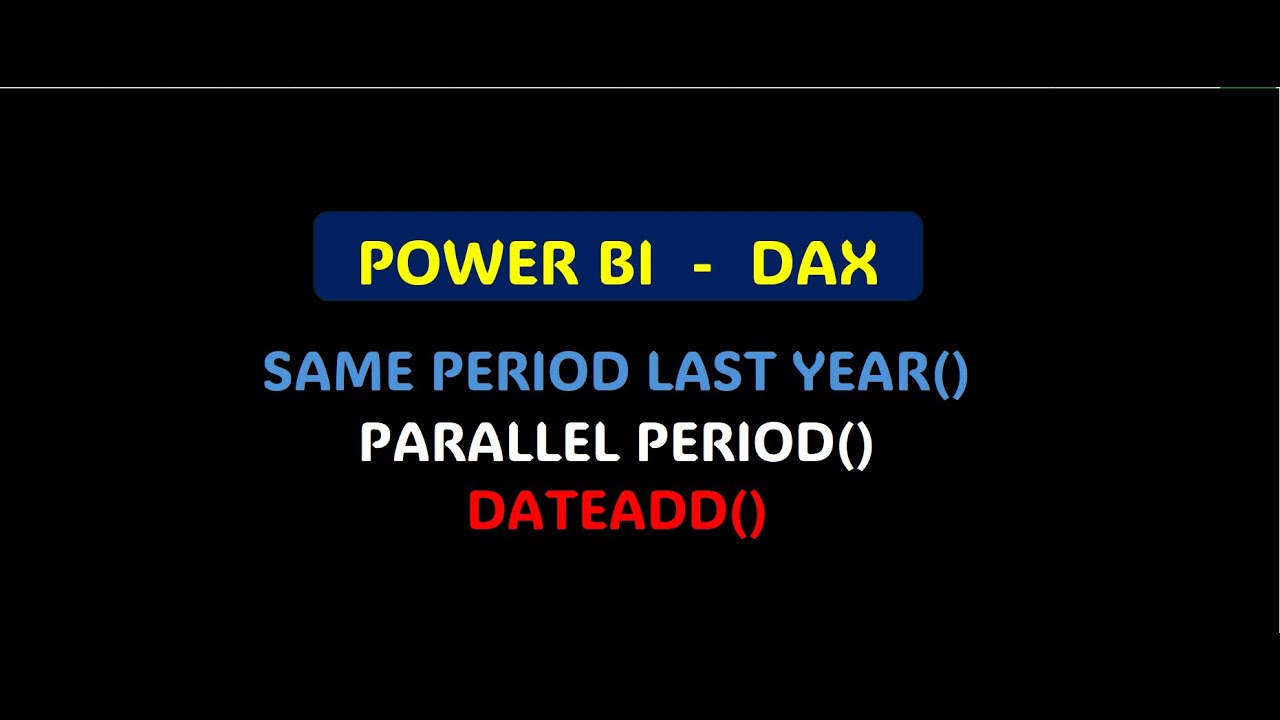 POWER BI - DAX

SAME PERIOD LAST YEAR()
PARALLEL PERIOD()
DATEADD()